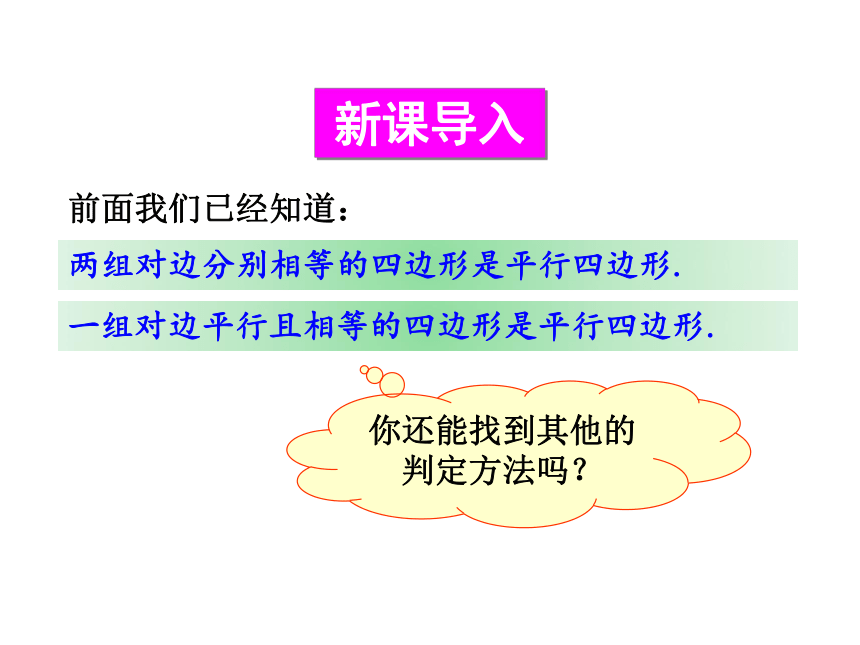 新课导入

前面我们已经知道：

两组对边分别相等的四边形是平行四边形.

一组对边平行且相等的四边形是平行四边形.

你还能找到其他的判定方法吗？